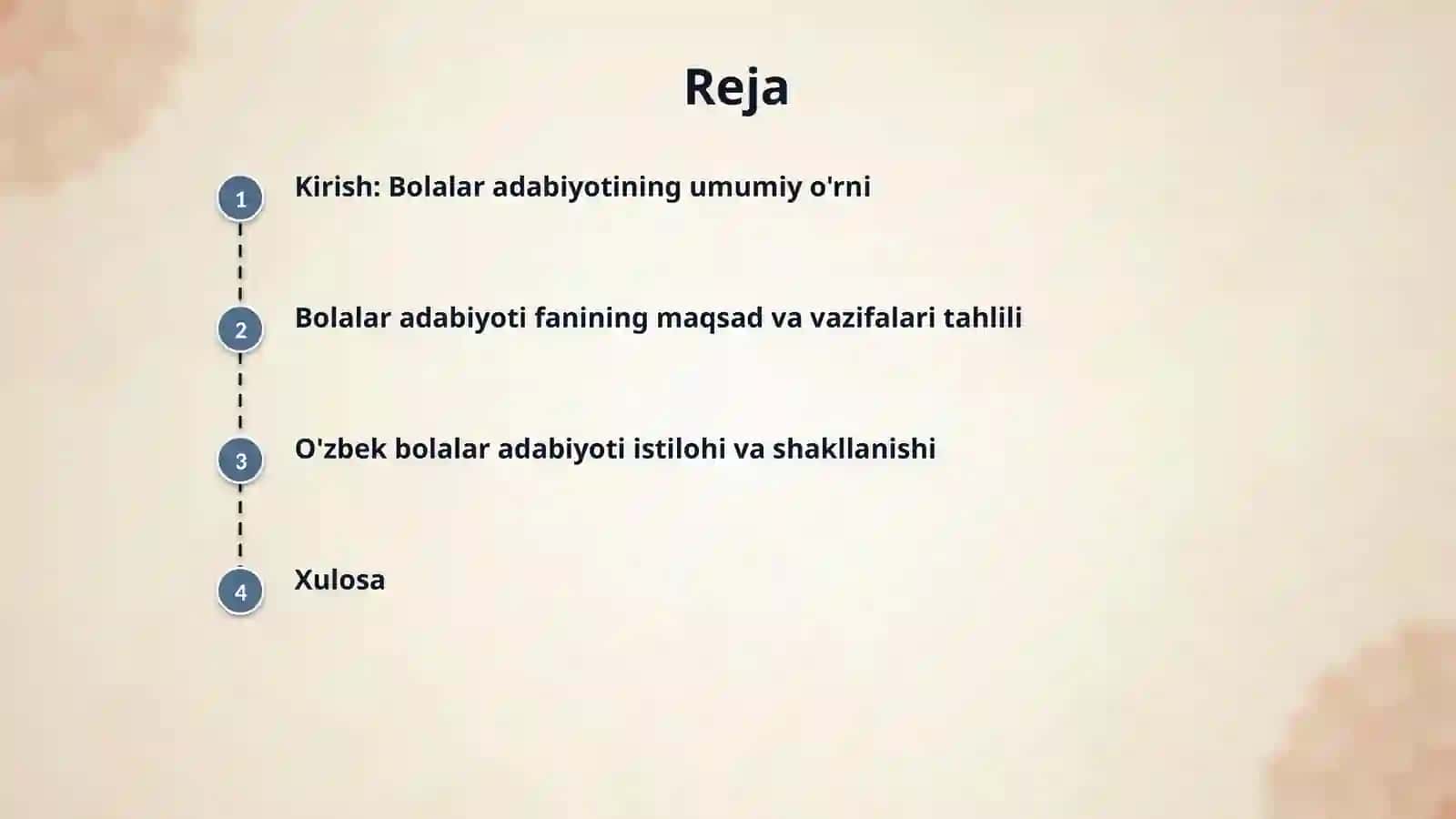 Reja

1 Kirish: Bolalar adabiyotining umumiy o'rni

2 Bolalar adabiyoti fanining maqsad va vazifalari tahlili

3 O'zbek bolalar adabiyoti istilohi va shakllanishi

4 Xulosa